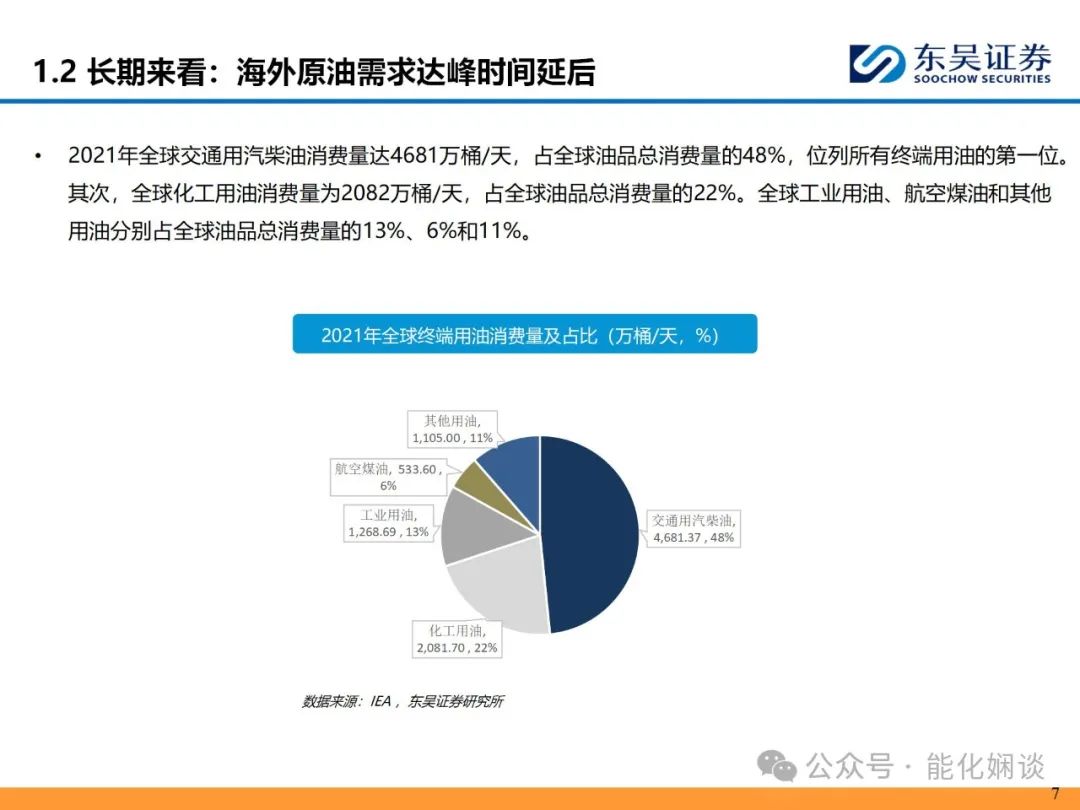 1.2 长期来看：海外原油需求达峰时间延后

东吴证券
SOOCHOW SECURITIES

• 2021年全球交通用汽柴油消费量达4681万桶/天，占全球油品总消费量的48%，位列所有终端用油的第一位。其次，全球化工用油消费量为2082万桶/天，占全球油品总消费量的22%。全球工业用油、航空煤油和其他用油分别占全球油品总消费量的13%、6%和11%。

2021年全球终端用油消费量及占比（万桶/天，%）

其他用油, 1,105.00 , 11%
航空煤油, 533.60 , 6%
工业用油, 1,268.69 , 13%
交通用汽柴油, 4,681.37 , 48%
化工用油, 2,081.70 , 22%

数据来源：IEA，东吴证券研究所

公众号 · 能化娴谈

7